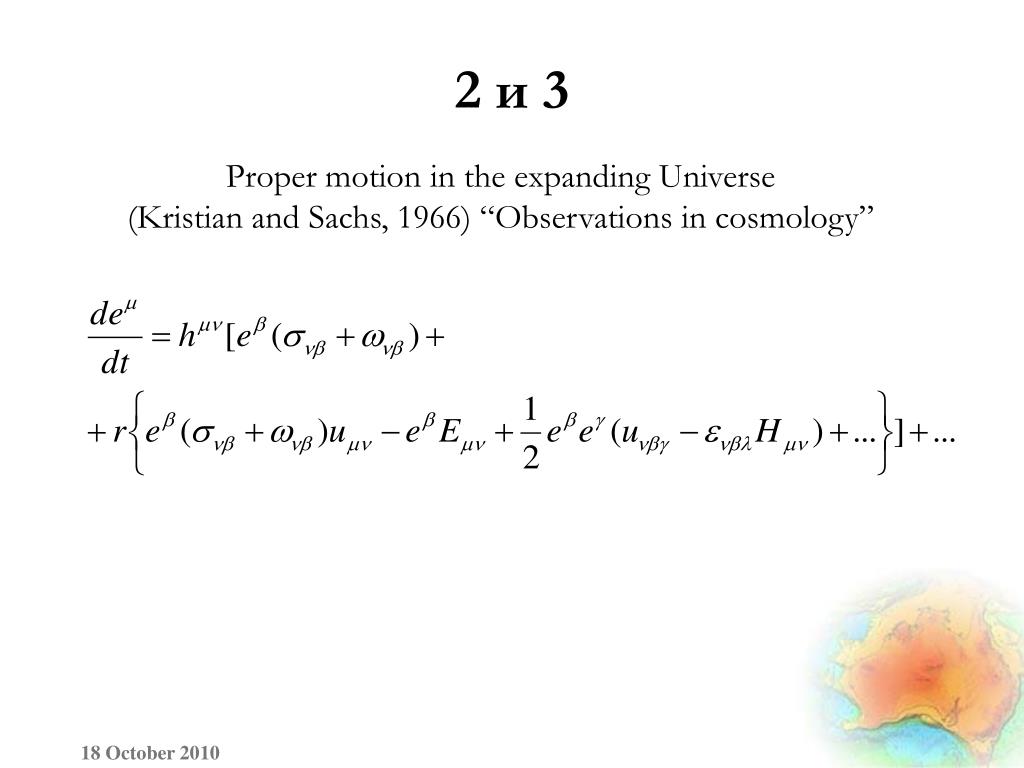 2 и 3

Proper motion in the expanding Universe
(Kristian and Sachs, 1966) “Observations in cosmology”

$\frac{de^{\mu}}{dt} = h^{\mu\nu}[e^{\beta}(\sigma_{\nu\beta} + \omega_{\nu\beta}) +$

$+ r\left\{ e^{\beta}(\sigma_{\nu\beta} + \omega_{\nu\beta})u_{\mu\nu} - e^{\beta}E_{\mu\nu} + \frac{1}{2}e^{\beta}e^{\gamma}(u_{\nu\beta\gamma} - \varepsilon_{\nu\beta\lambda}H_{\mu\nu}) + ... \right\}] + ...$

18 October 2010